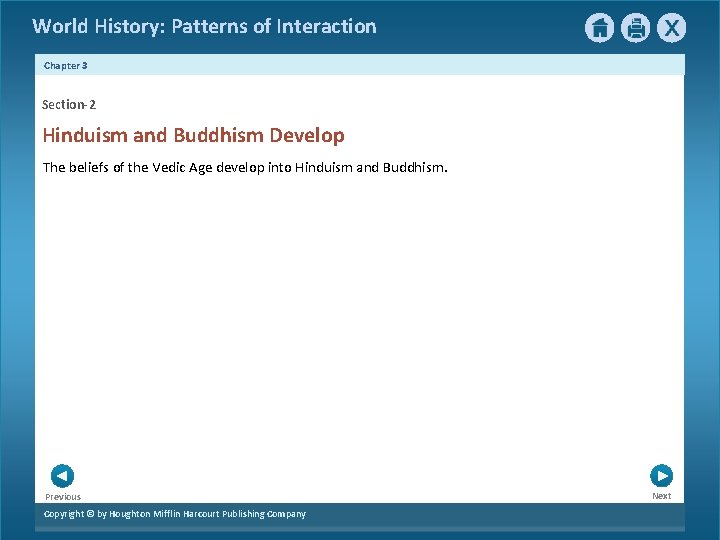 World History: Patterns of Interaction

X

Chapter 3

Section-2

Hinduism and Buddhism Develop

The beliefs of the Vedic Age develop into Hinduism and Buddhism.

Previous

Next

Copyright © by Houghton Mifflin Harcourt Publishing Company